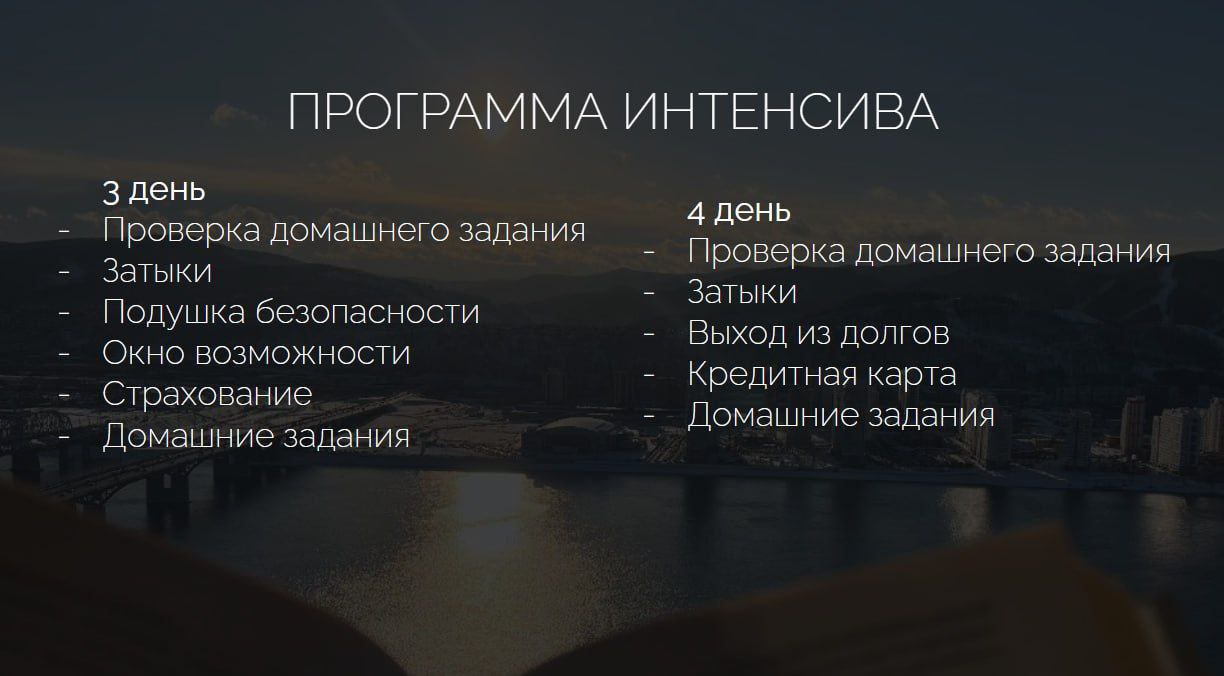 ПРОГРАММА ИНТЕНСИВА

3 день
- Проверка домашнего задания
- Затыки
- Подушка безопасности
- Окно возможности
- Страхование
- Домашние задания

4 день
- Проверка домашнего задания
- Затыки
- Выход из долгов
- Кредитная карта
- Домашние задания